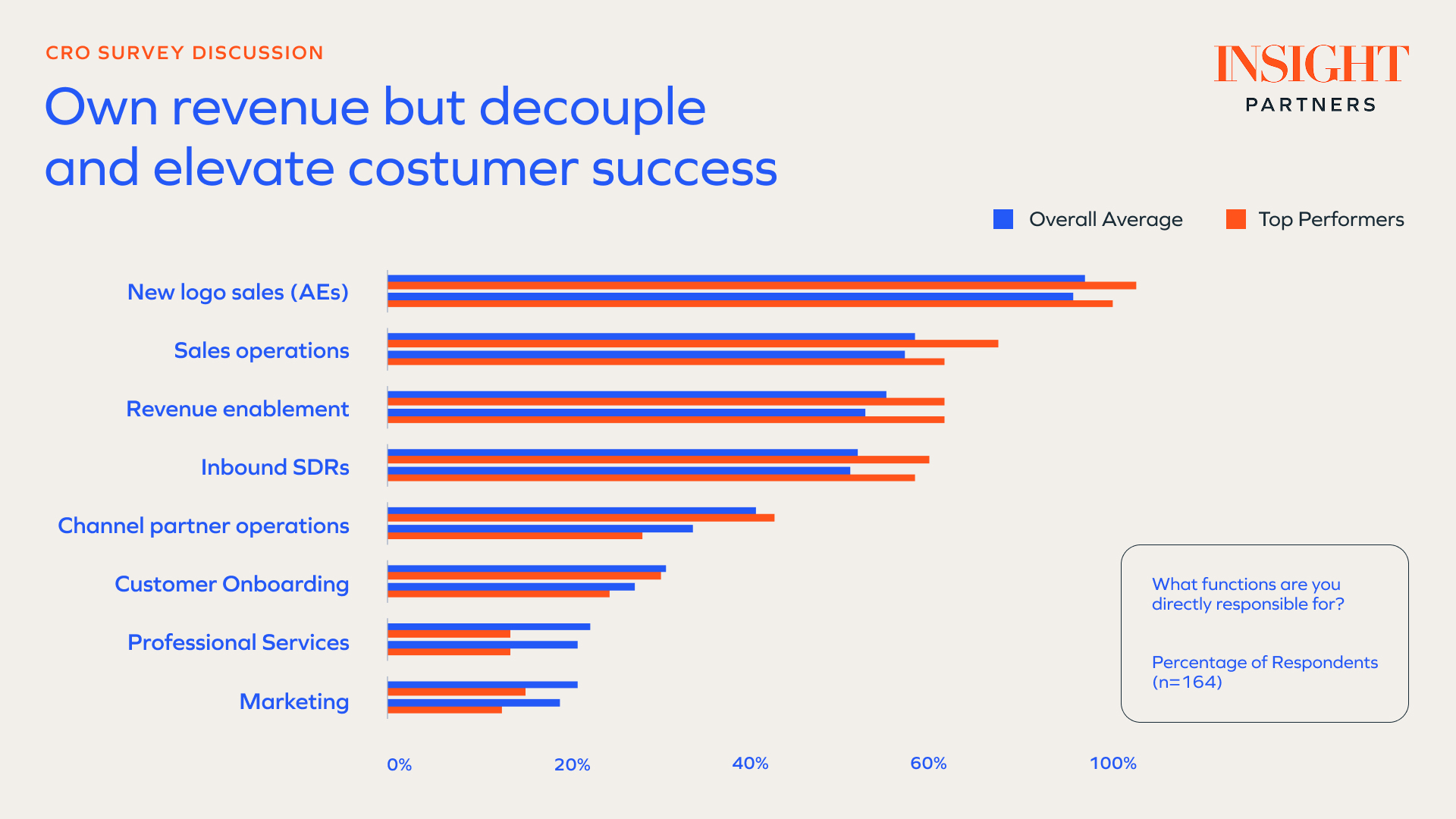 CRO SURVEY DISCUSSION

Own revenue but decouple and elevate costumer success

INSIGHT PARTNERS

Overall Average Top Performers

New logo sales (AEs)

Sales operations

Revenue enablement

Inbound SDRs

Channel partner operations

Customer Onboarding

Professional Services

Marketing

0% 20% 40% 60% 100%

What functions are you directly responsible for?

Percentage of Respondents (n=164)